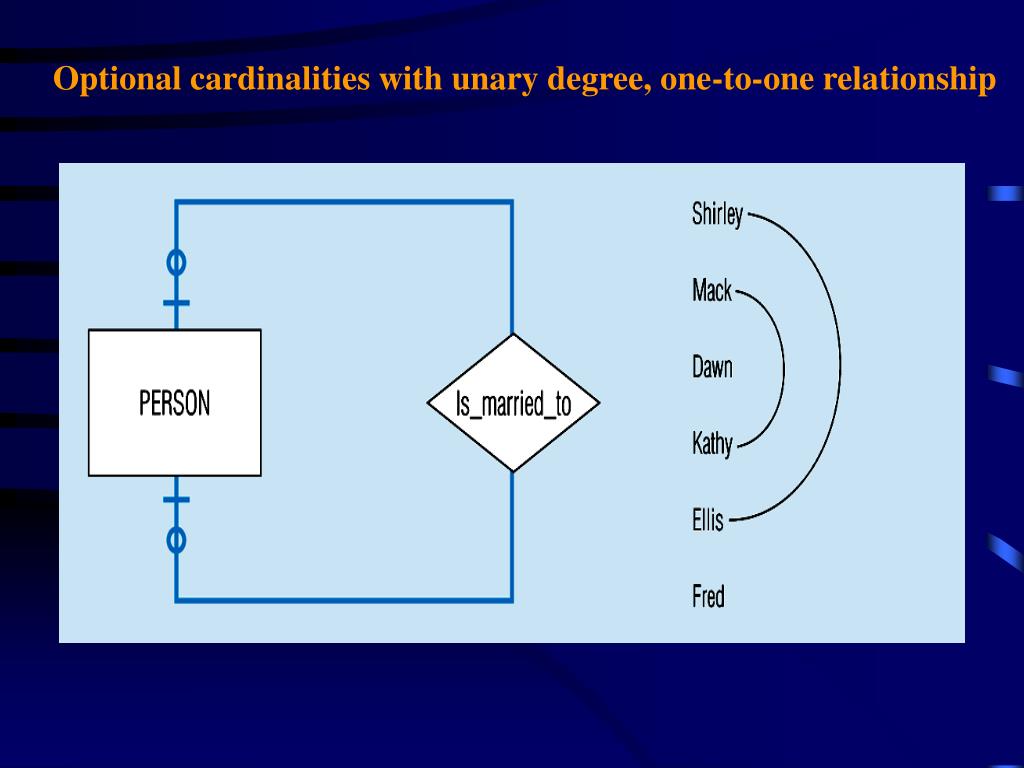 Optional cardinalities with unary degree, one-to-one relationship

PERSON

Is_married_to

Shirley

Mack

Dawn

Kathy

Ellis

Fred